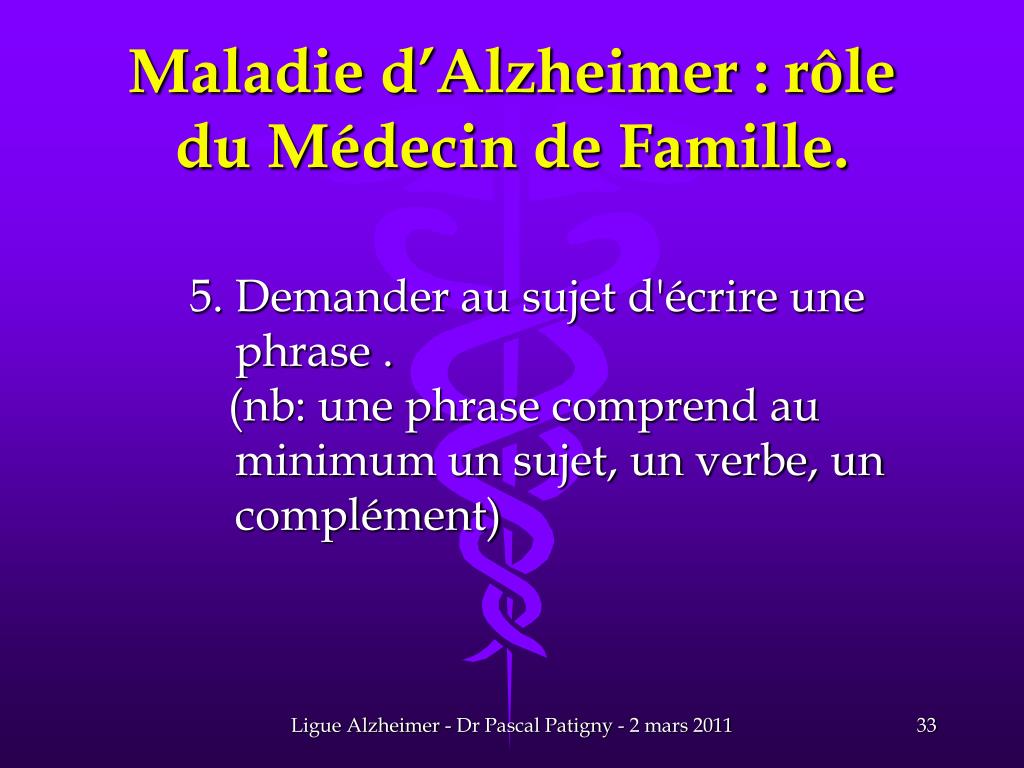 Maladie d’Alzheimer : rôle du Médecin de Famille.

5. Demander au sujet d'écrire une phrase .
(nb: une phrase comprend au minimum un sujet, un verbe, un complément)

Ligue Alzheimer - Dr Pascal Patigny - 2 mars 2011

33